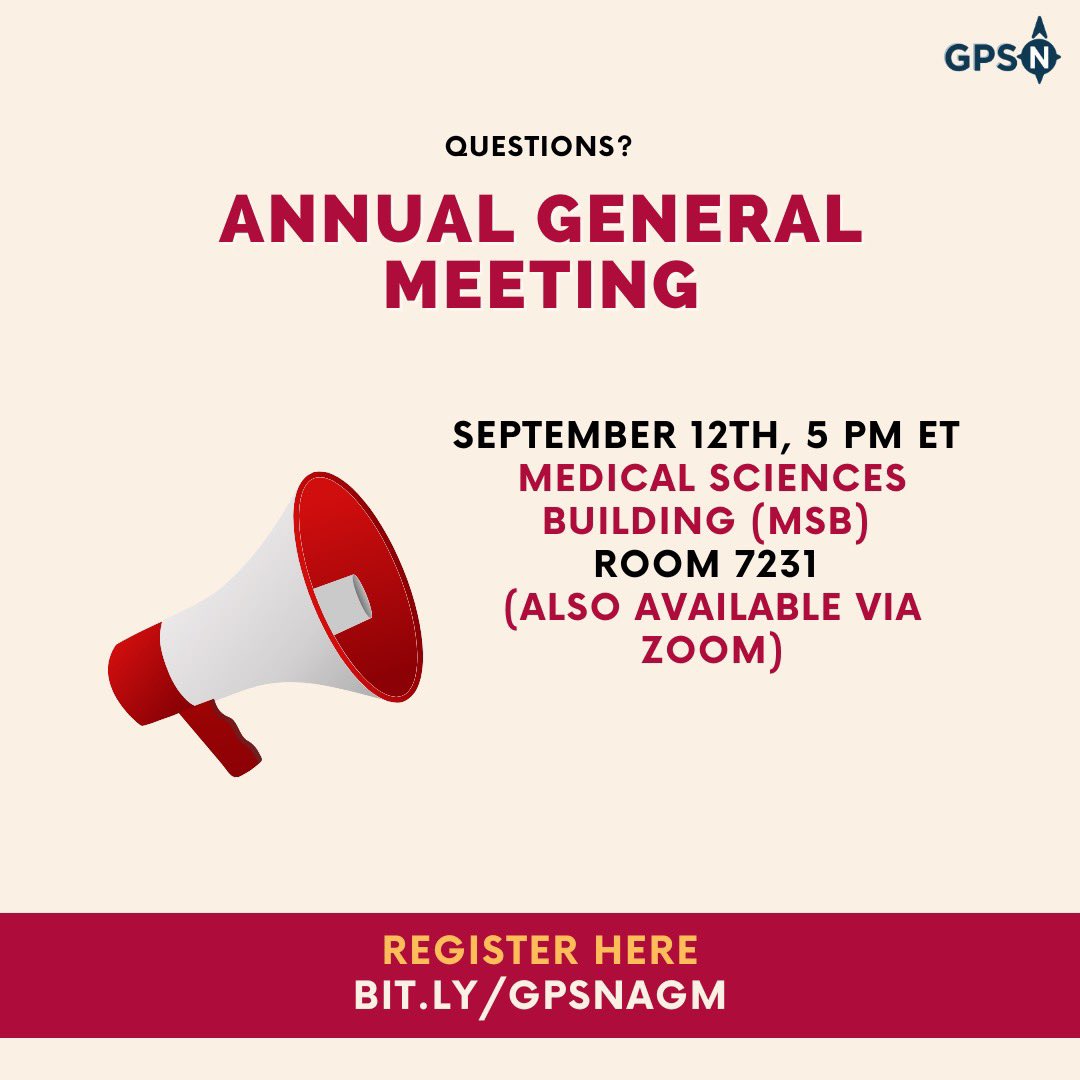 GPSN

QUESTIONS?

ANNUAL GENERAL MEETING

SEPTEMBER 12TH, 5 PM ET
MEDICAL SCIENCES BUILDING (MSB)
ROOM 7231
(ALSO AVAILABLE VIA ZOOM)

REGISTER HERE
BIT.LY/GPSNAGM